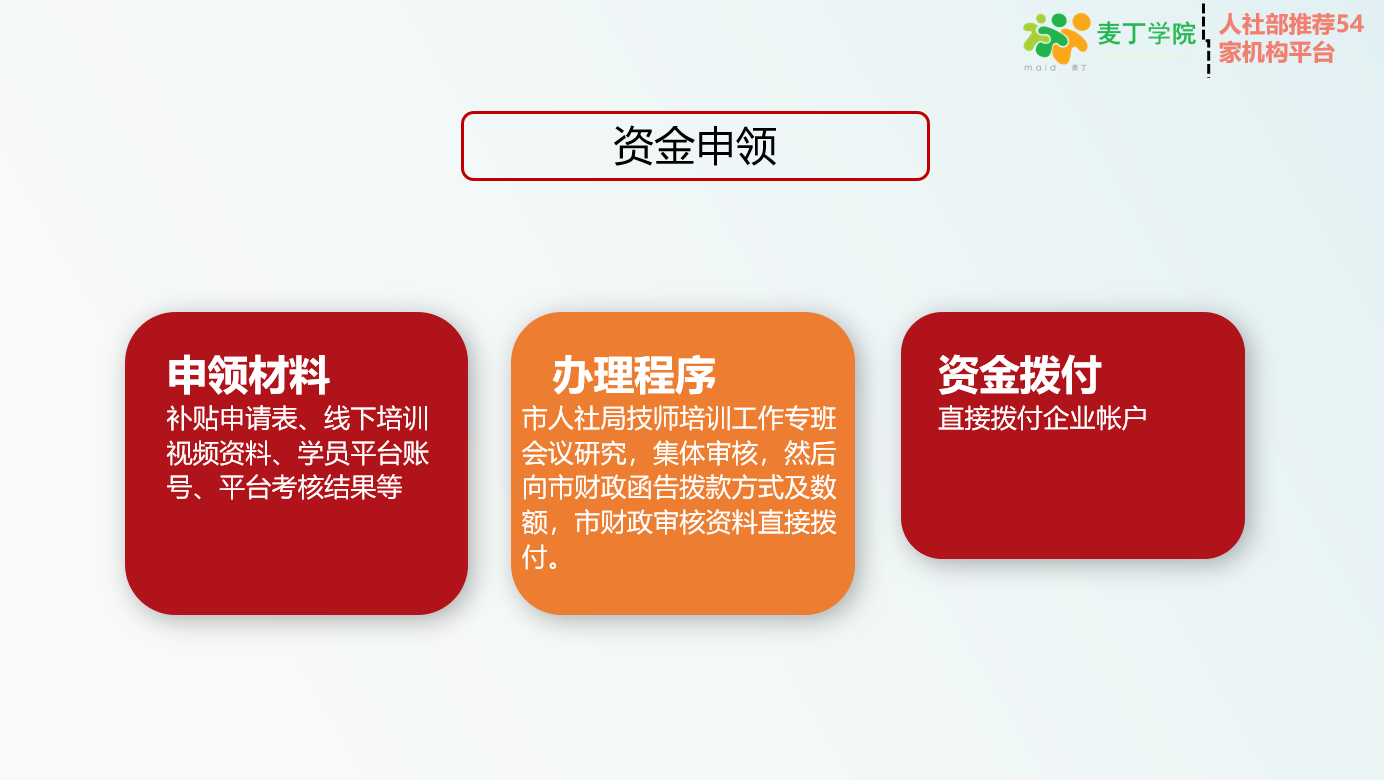 麦丁学院
maid 麦丁
人社部推荐54家机构平台

资金申领

申领材料
补贴申请表、线下培训视频资料、学员平台账号、平台考核结果等

办理程序
市人社局技师培训工作专班会议研究，集体审核，然后向市财政函告拨款方式及数额，市财政审核资料直接拨付。

资金拨付
直接拨付企业帐户